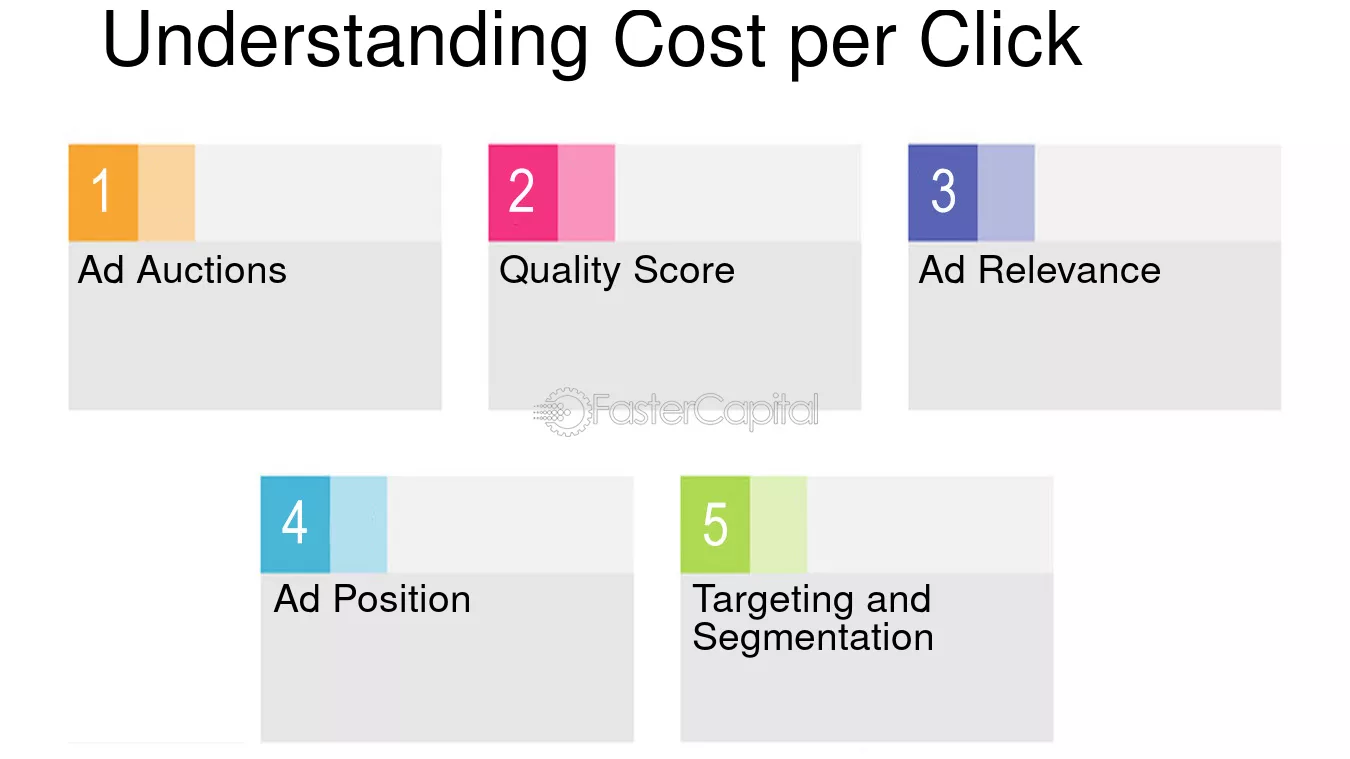 Understanding Cost per Click

1

Ad Auctions

2

Quality Score

3

Ad Relevance

4

Ad Position

5

Targeting and Segmentation

FasterCapital